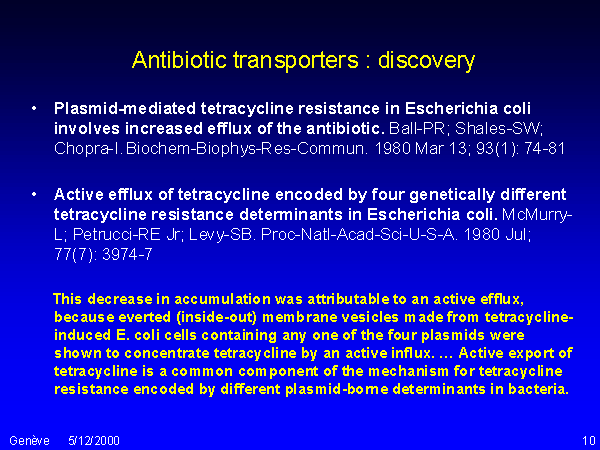 Antibiotic transporters : discovery

• Plasmid-mediated tetracycline resistance in Escherichia coli involves increased efflux of the antibiotic. Ball-PR; Shales-SW; Chopra-I. Biochem-Biophys-Res-Commun. 1980 Mar 13; 93(1): 74-81

• Active efflux of tetracycline encoded by four genetically different tetracycline resistance determinants in Escherichia coli. McMurry-L; Petrucci-RE Jr; Levy-SB. Proc-Natl-Acad-Sci-U-S-A. 1980 Jul; 77(7): 3974-7

This decrease in accumulation was attributable to an active efflux, because everted (inside-out) membrane vesicles made from tetracycline-induced E. coli cells containing any one of the four plasmids were shown to concentrate tetracycline by an active influx. … Active export of tetracycline is a common component of the mechanism for tetracycline resistance encoded by different plasmid-borne determinants in bacteria.

Genève 5/12/2000 10